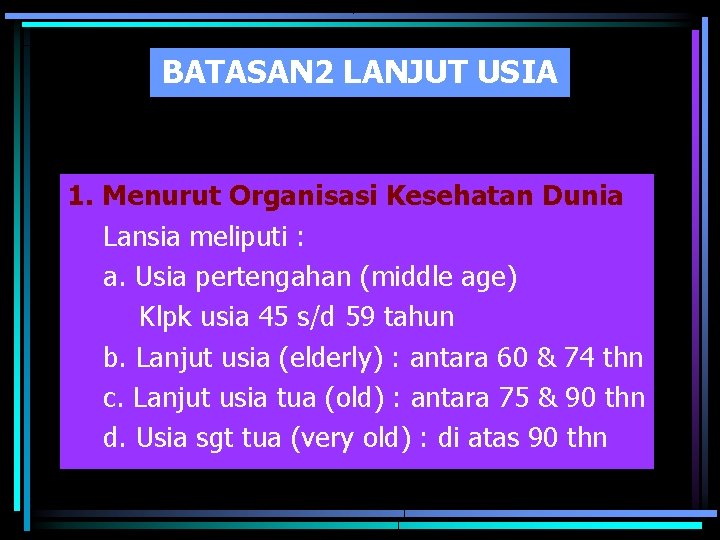 BATASAN2 LANJUT USIA

1. Menurut Organisasi Kesehatan Dunia

Lansia meliputi :

a. Usia pertengahan (middle age)

Klpk usia 45 s/d 59 tahun

b. Lanjut usia (elderly) : antara 60 & 74 thn

c. Lanjut usia tua (old) : antara 75 & 90 thn

d. Usia sgt tua (very old) : di atas 90 thn